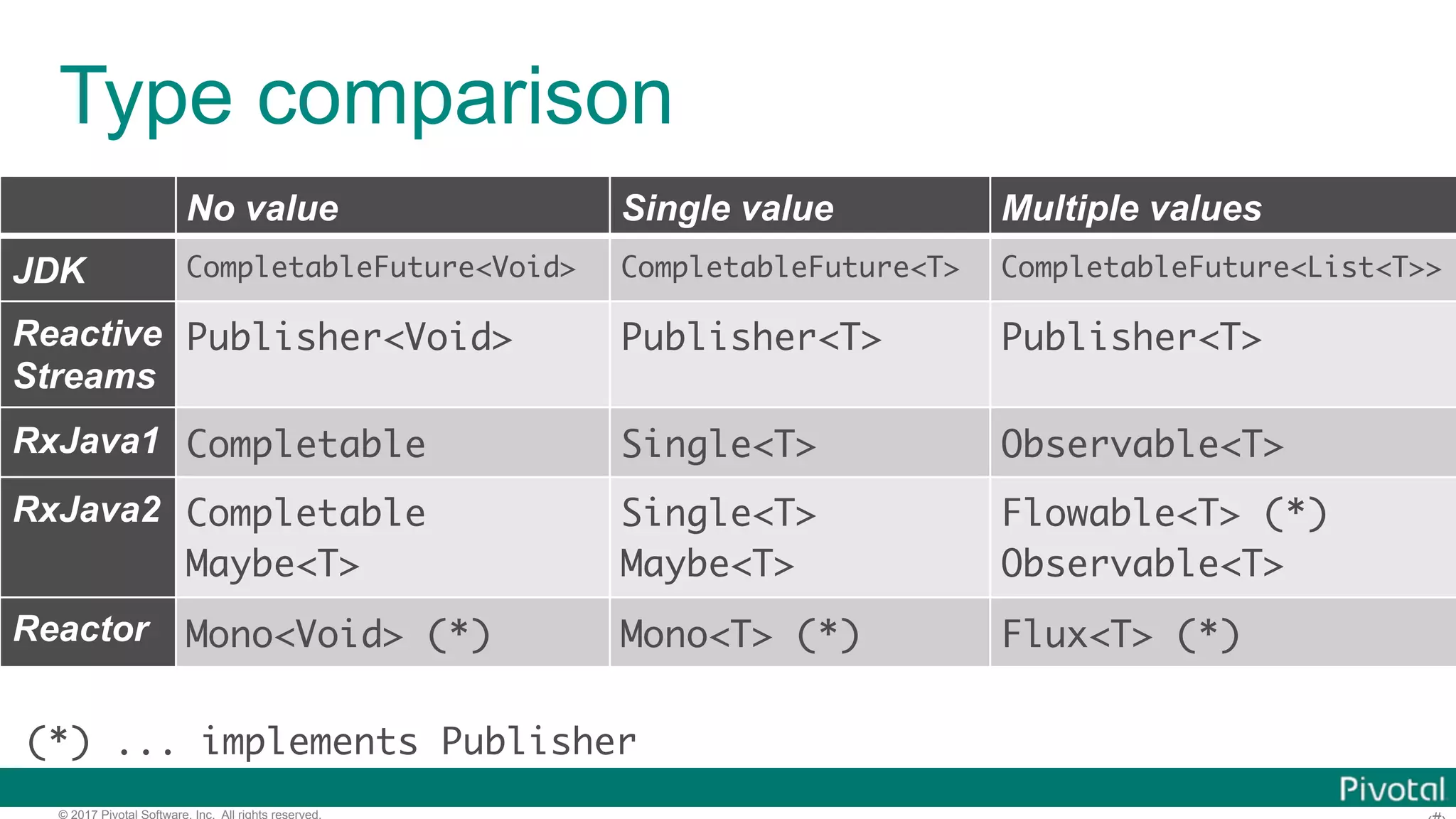 Type comparison

| | No value | Single value | Multiple values |
|---|---|---|---|
| JDK | CompletableFuture<Void> | CompletableFuture<T> | CompletableFuture<List<T>> |
| Reactive Streams | Publisher<Void> | Publisher<T> | Publisher<T> |
| RxJava1 | Completable | Single<T> | Observable<T> |
| RxJava2 | Completable Maybe<T> | Single<T> Maybe<T> | Flowable<T> (*) Observable<T> |
| Reactor | Mono<Void> (*) | Mono<T> (*) | Flux<T> (*) |

(*) ... implements Publisher

Pivotal

© 2017 Pivotal Software, Inc. All rights reserved.